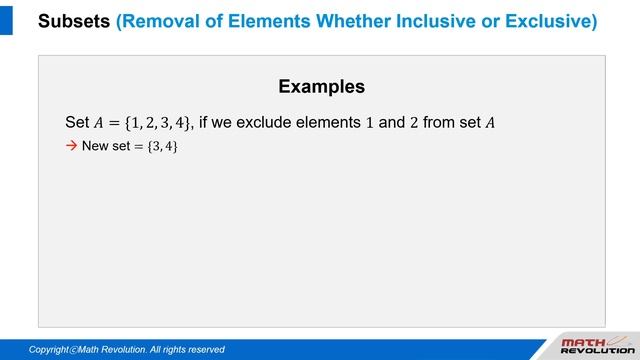 Subsets (Removal of Elements Whether Inclusive or Exclusive)

Examples

Set $A = \{1, 2, 3, 4\}$, if we exclude elements $1$ and $2$ from set $A$

→ New set $= \{3, 4\}$

Copyright©Math Revolution. All rights reserved

MATH REVOLUTION